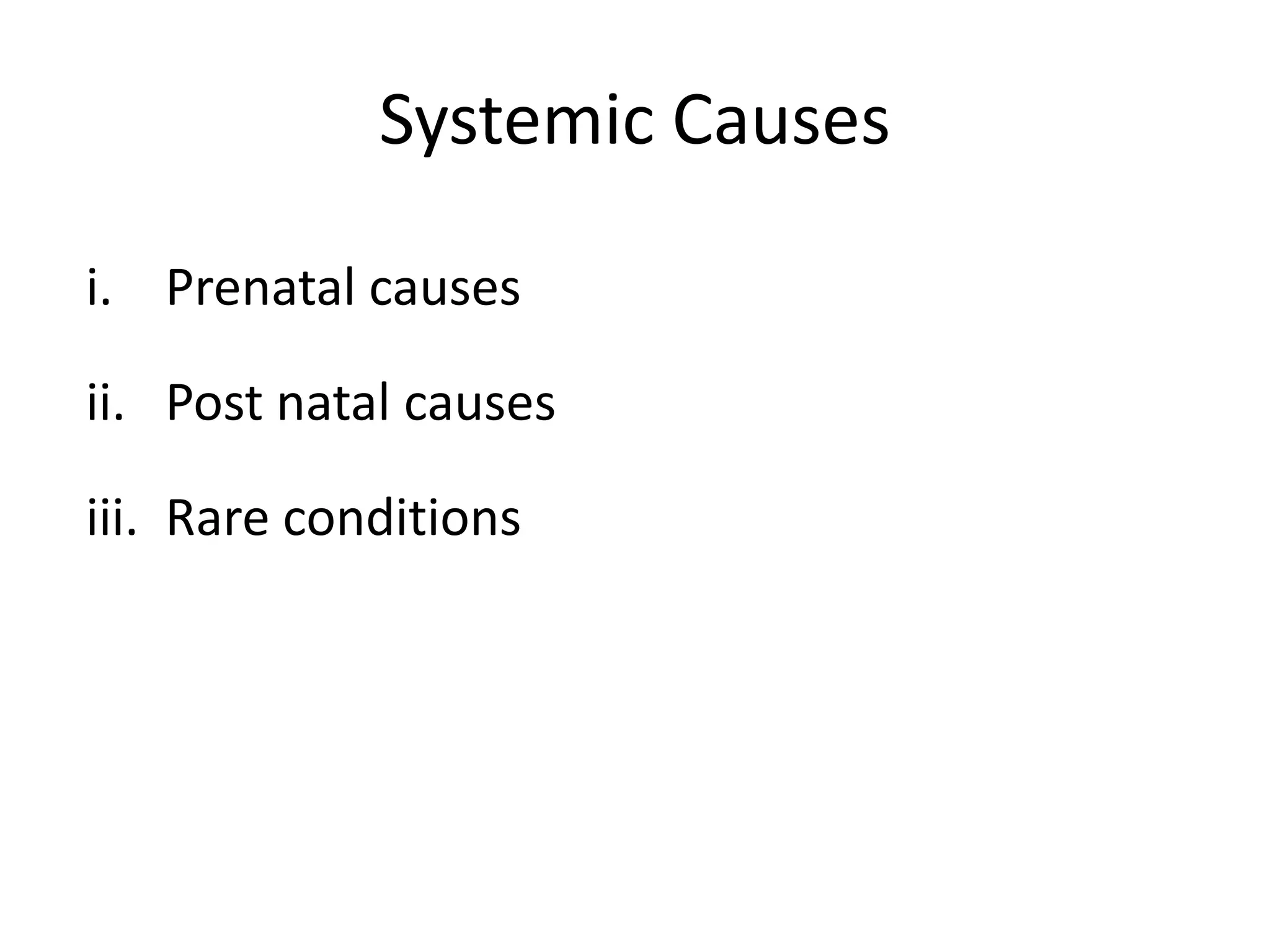 Systemic Causes

i. Prenatal causes

ii. Post natal causes

iii. Rare conditions